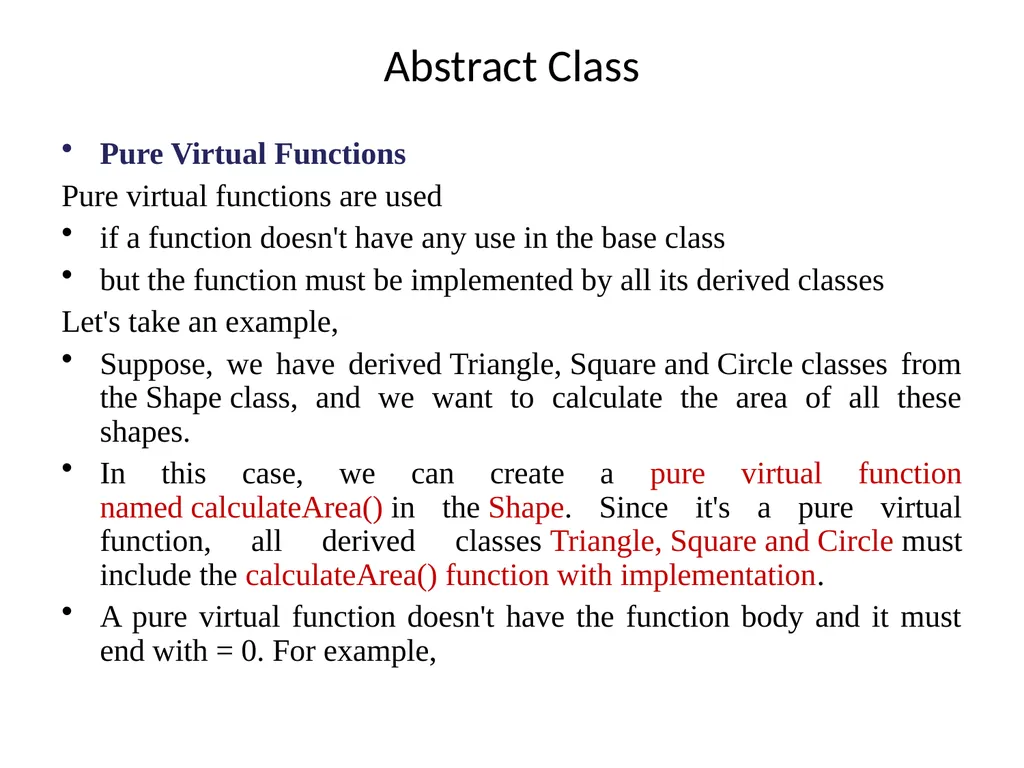 Abstract Class

• Pure Virtual Functions

Pure virtual functions are used

• if a function doesn't have any use in the base class
• but the function must be implemented by all its derived classes

Let's take an example,

• Suppose, we have derived Triangle, Square and Circle classes from the Shape class, and we want to calculate the area of all these shapes.
• In this case, we can create a pure virtual function named calculateArea() in the Shape. Since it's a pure virtual function, all derived classes Triangle, Square and Circle must include the calculateArea() function with implementation.
• A pure virtual function doesn't have the function body and it must end with = 0. For example,